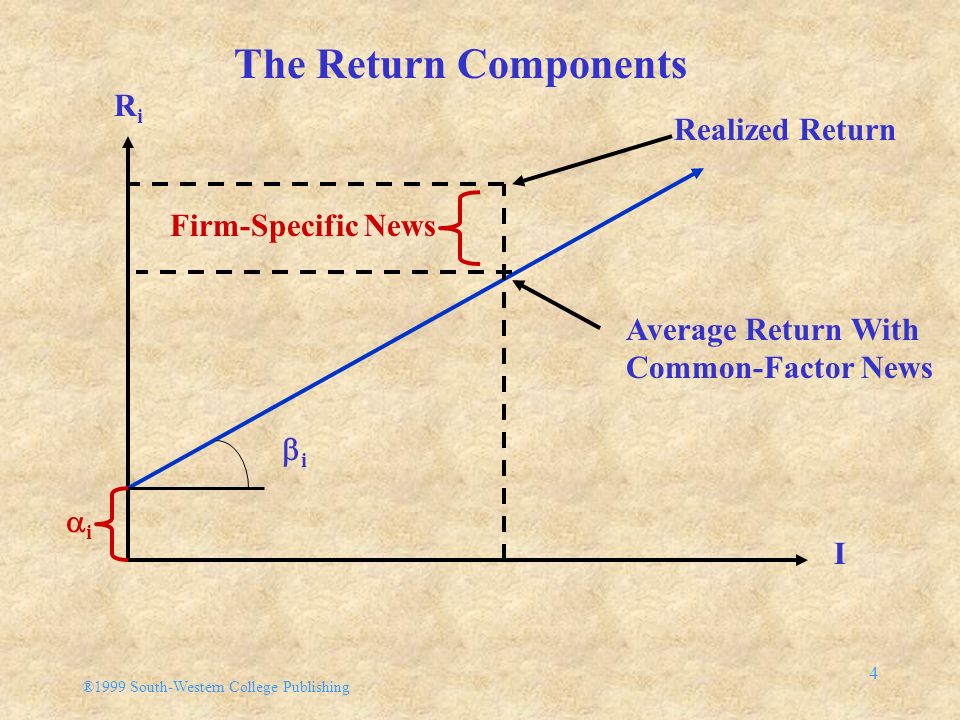 The Return Components

$R_i$

Realized Return

Firm-Specific News

Average Return With Common-Factor News

$\beta_i$

$\alpha_i$

I

®1999 South-Western College Publishing

4